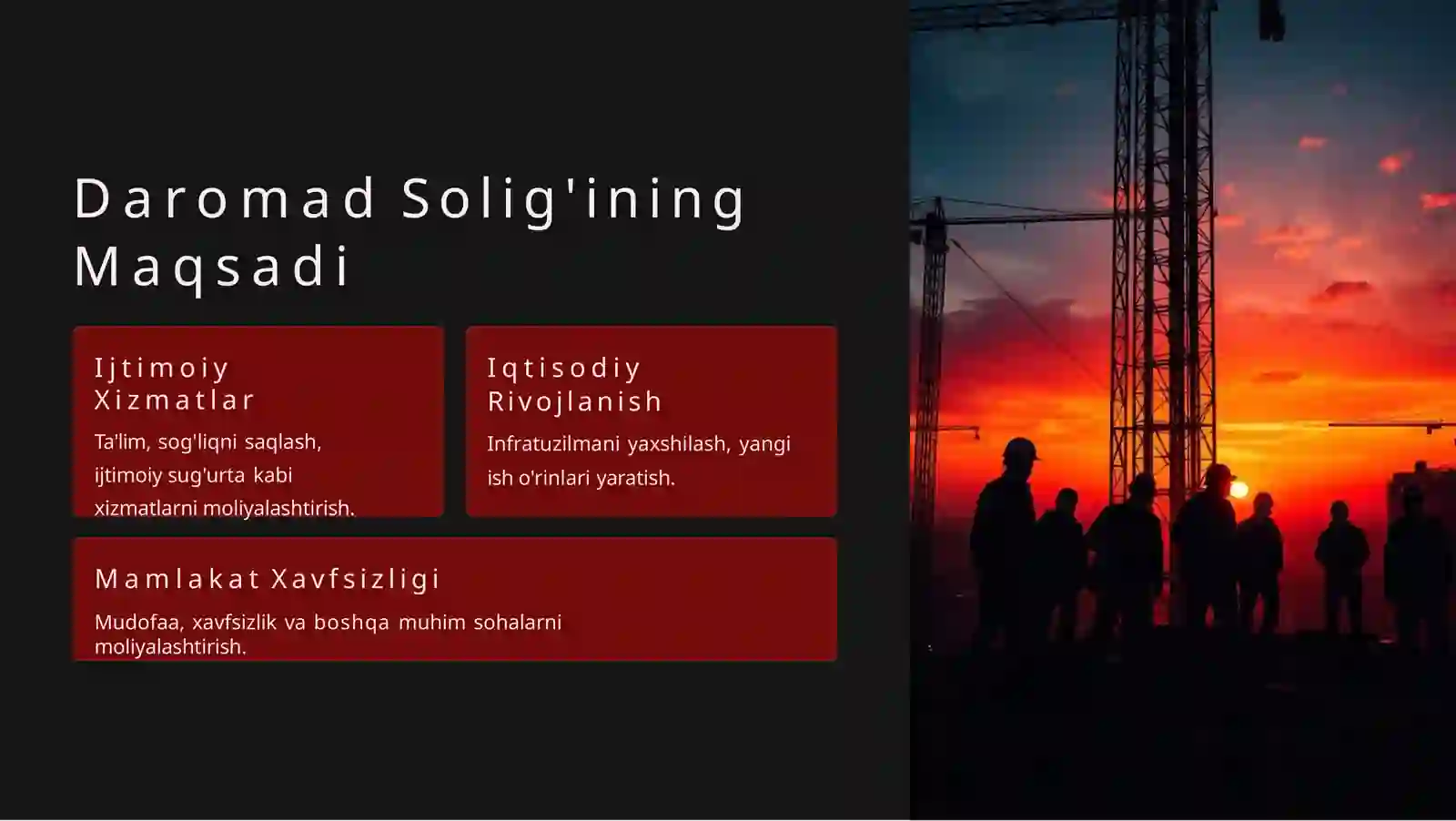 Daromad Solig'ining Maqsadi

Ijtimoiy Xizmatlar

Ta'lim, sog'liqni saqlash, ijtimoiy sug'urta kabi xizmatlarni moliyalashtirish.

Iqtisodiy Rivojlanish

Infratuzilmani yaxshilash, yangi ish o'rinlari yaratish.

Mamlakat Xavfsizligi

Mudofaa, xavfsizlik va boshqa muhim sohalarni moliyalashtirish.